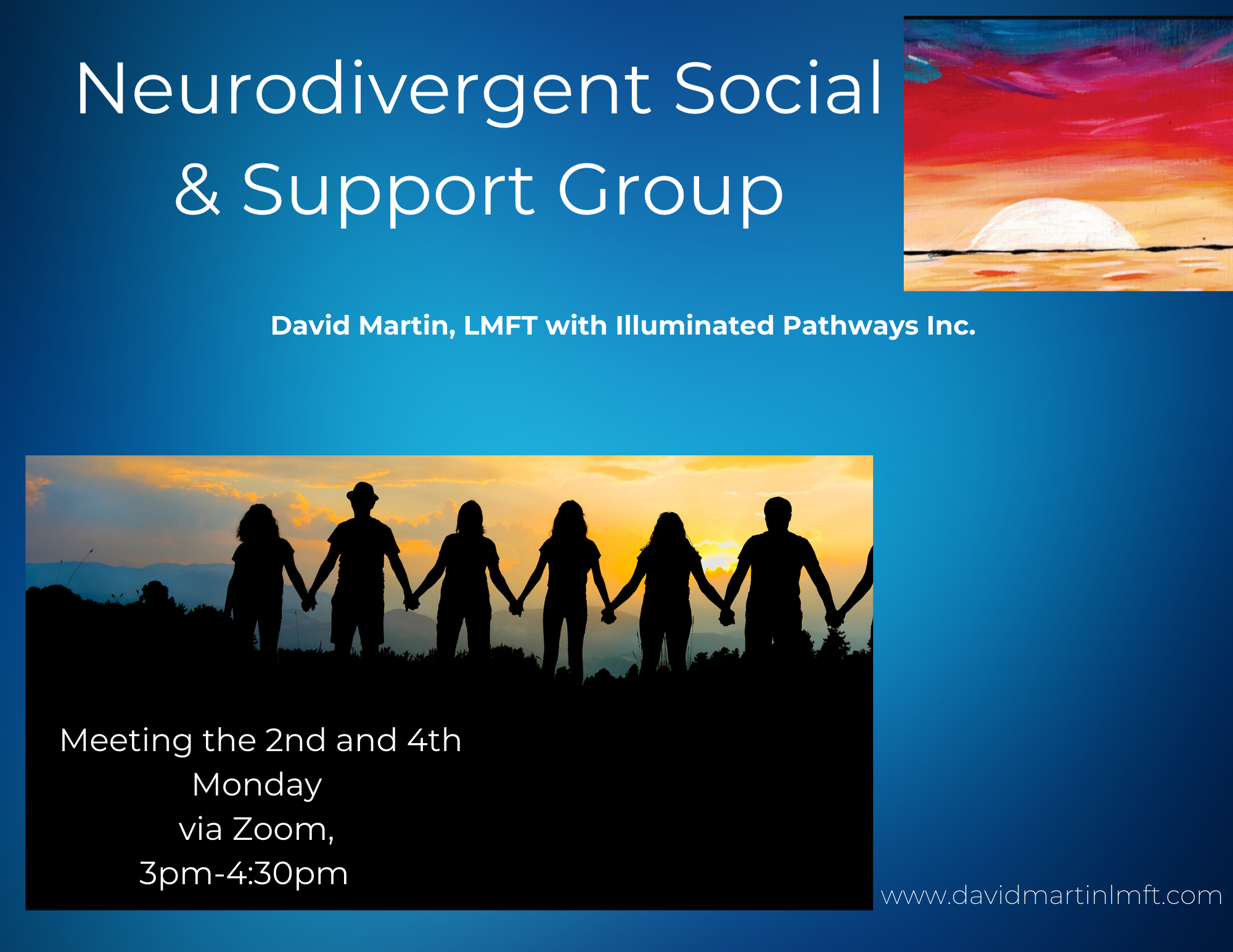 Neurodivergent Social & Support Group

David Martin, LMFT with Illuminated Pathways Inc.

Meeting the 2nd and 4th Monday via Zoom, 3pm-4:30pm

www.davidmartinlmft.com